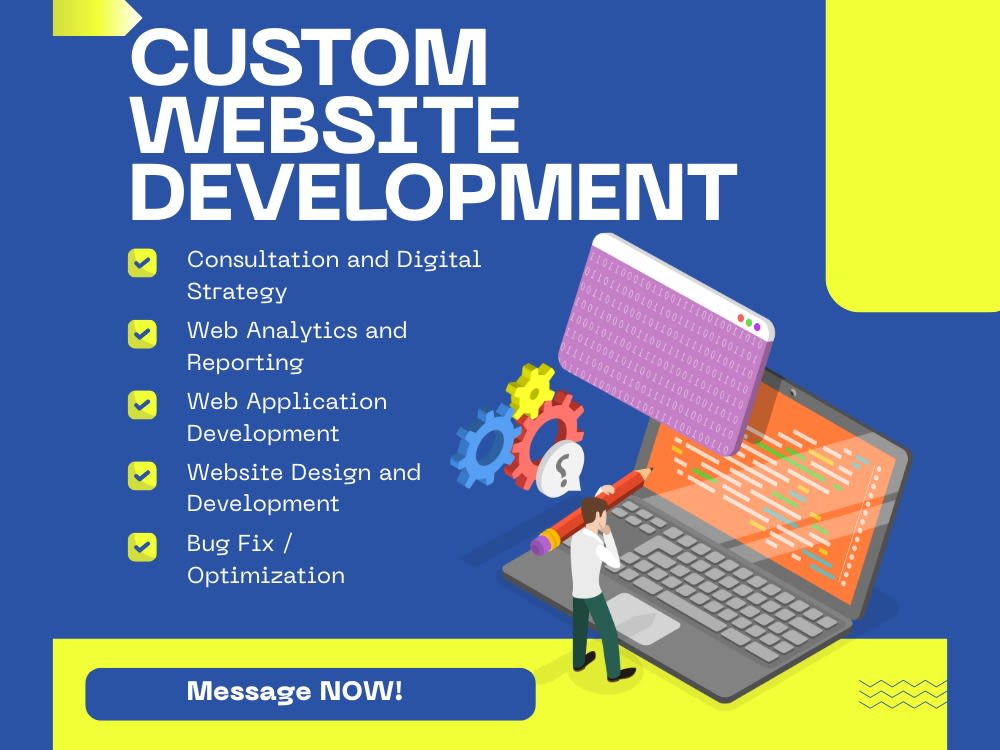 CUSTOM WEBSITE DEVELOPMENT

☑ Consultation and Digital Strategy

☑ Web Analytics and Reporting

☑ Web Application Development

☑ Website Design and Development

☑ Bug Fix / Optimization

Message NOW!